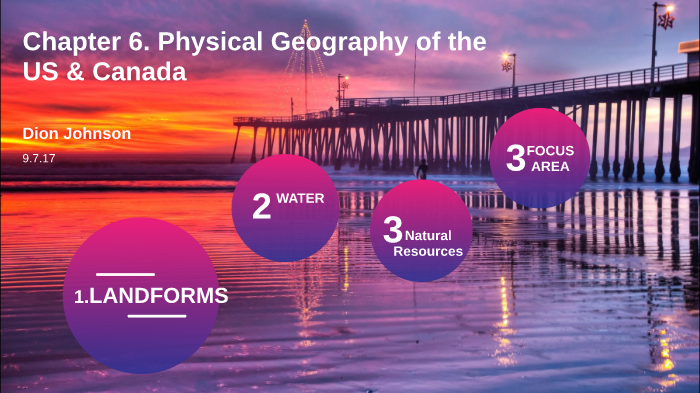 Chapter 6. Physical Geography of the US & Canada

Dion Johnson

9.7.17

1.LANDFORMS

2 WATER

3 Natural Resources

3 FOCUS AREA